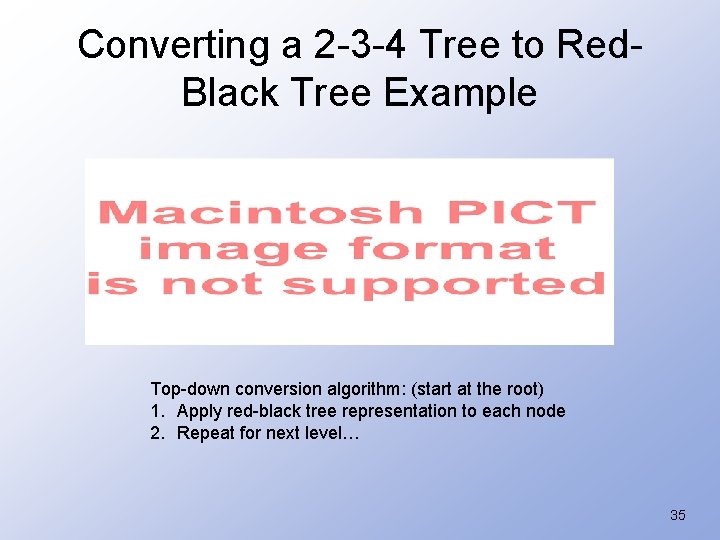 Converting a 2-3-4 Tree to Red-Black Tree Example

Macintosh PICT image format is not supported

Top-down conversion algorithm: (start at the root)
1. Apply red-black tree representation to each node
2. Repeat for next level…

35